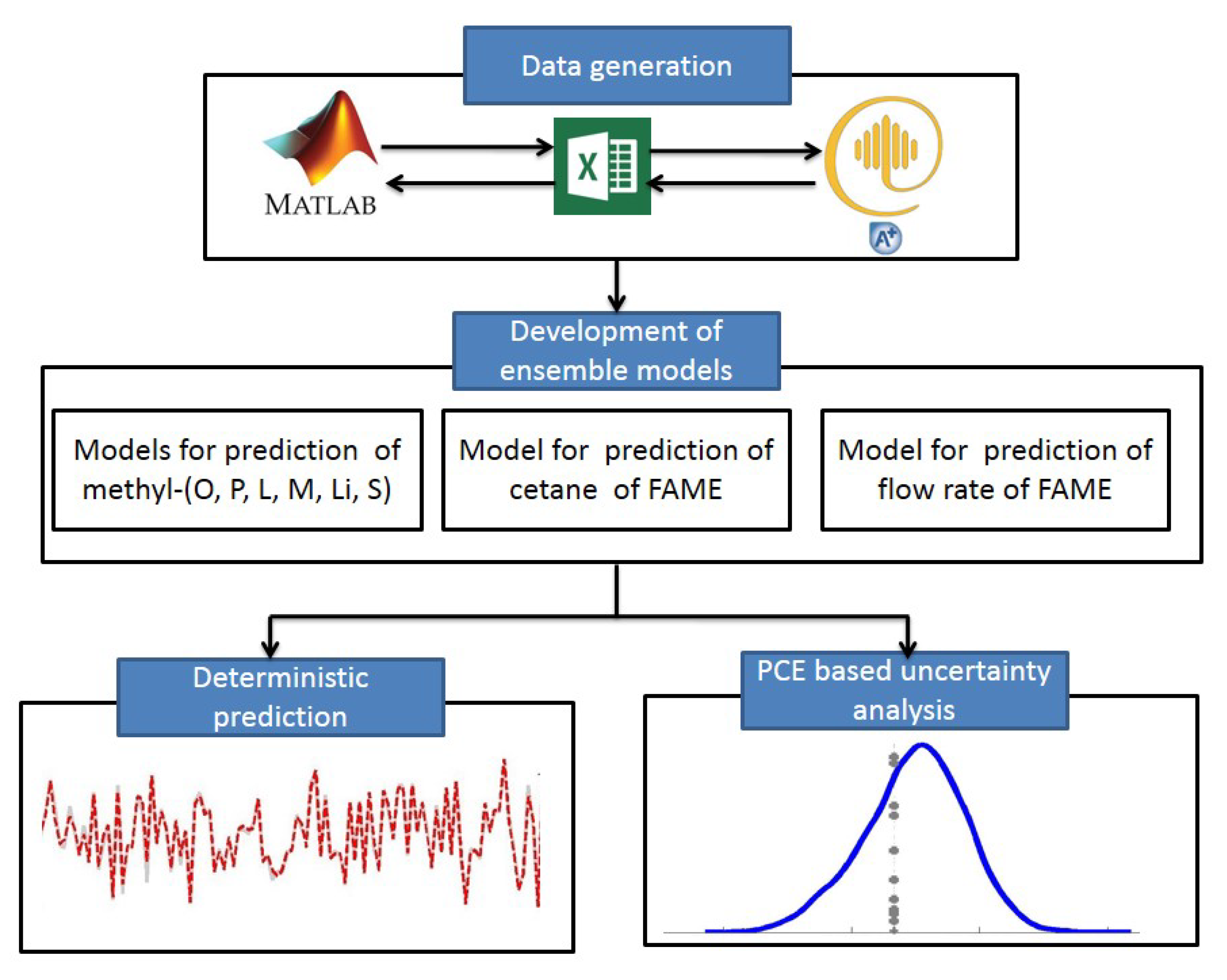 Data generation

MATLAB

X

A+

Development of ensemble models

Models for prediction of methyl-(O, P, L, M, Li, S)

Model for prediction of cetane of FAME

Model for prediction of flow rate of FAME

Deterministic prediction

PCE based uncertainty analysis